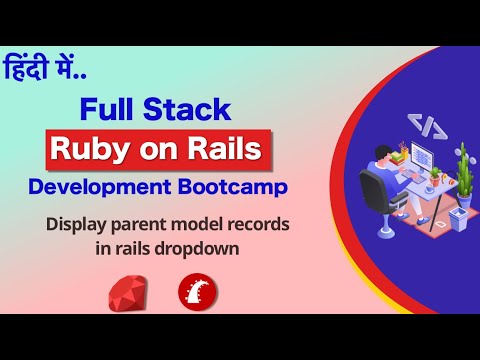 हिंदी में..

Full Stack

Ruby on Rails

Development Bootcamp

Display parent model records in rails dropdown

</>